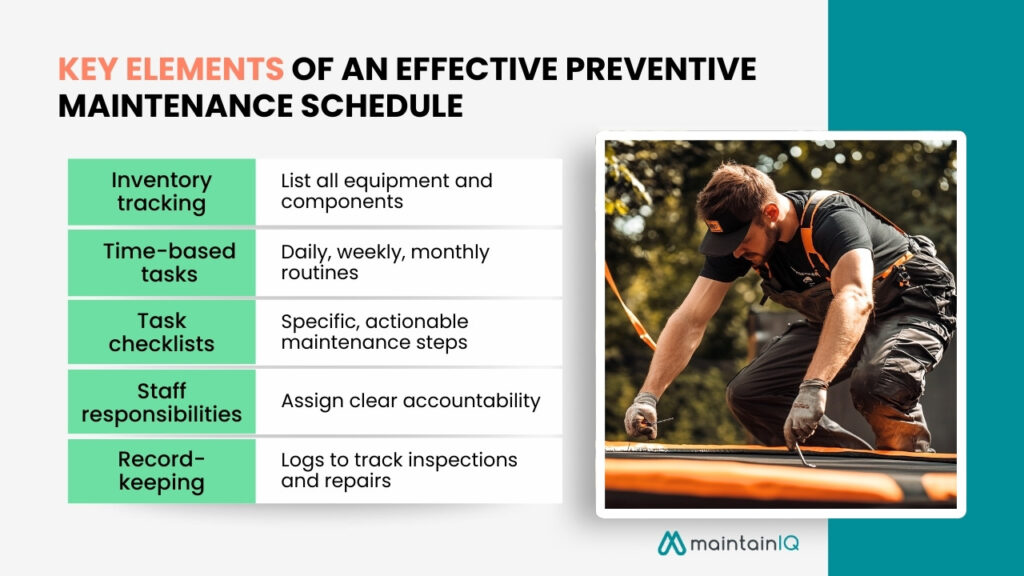 KEY ELEMENTS OF AN EFFECTIVE PREVENTIVE MAINTENANCE SCHEDULE

| Inventory tracking | List all equipment and components |
|---|---|
| Time-based tasks | Daily, weekly, monthly routines |
| Task checklists | Specific, actionable maintenance steps |
| Staff responsibilities | Assign clear accountability |
| Record-keeping | Logs to track inspections and repairs |

maintainIQ